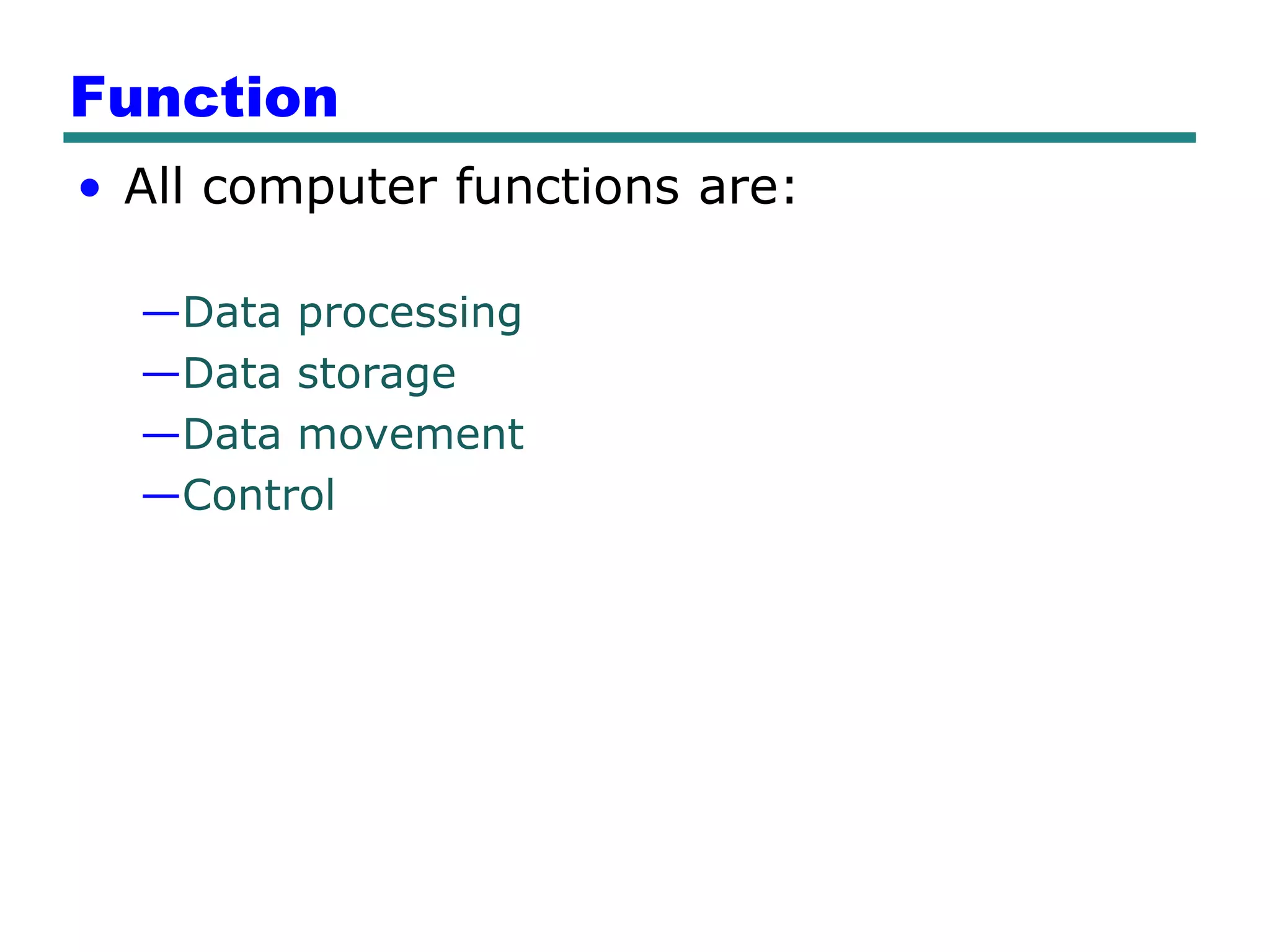 Function

• All computer functions are:

—Data processing
—Data storage
—Data movement
—Control